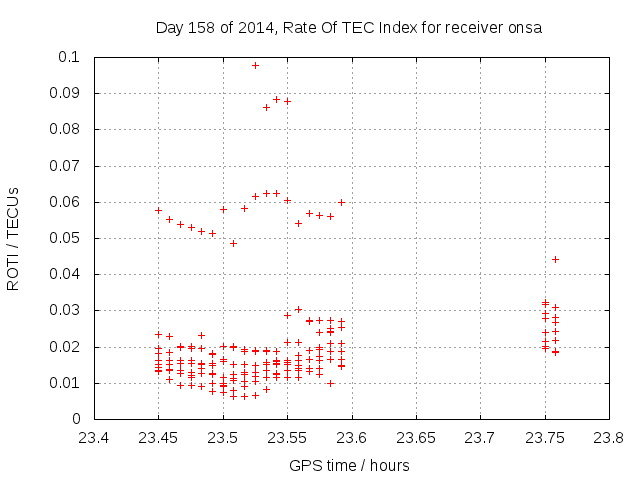 Day 158 of 2014, Rate Of TEC Index for receiver onsa

ROTI / TECUs

0.1
0.09
0.08
0.07
0.06
0.05
0.04
0.03
0.02
0.01
0

23.4 23.45 23.5 23.55 23.6 23.65 23.7 23.75 23.8

GPS time / hours